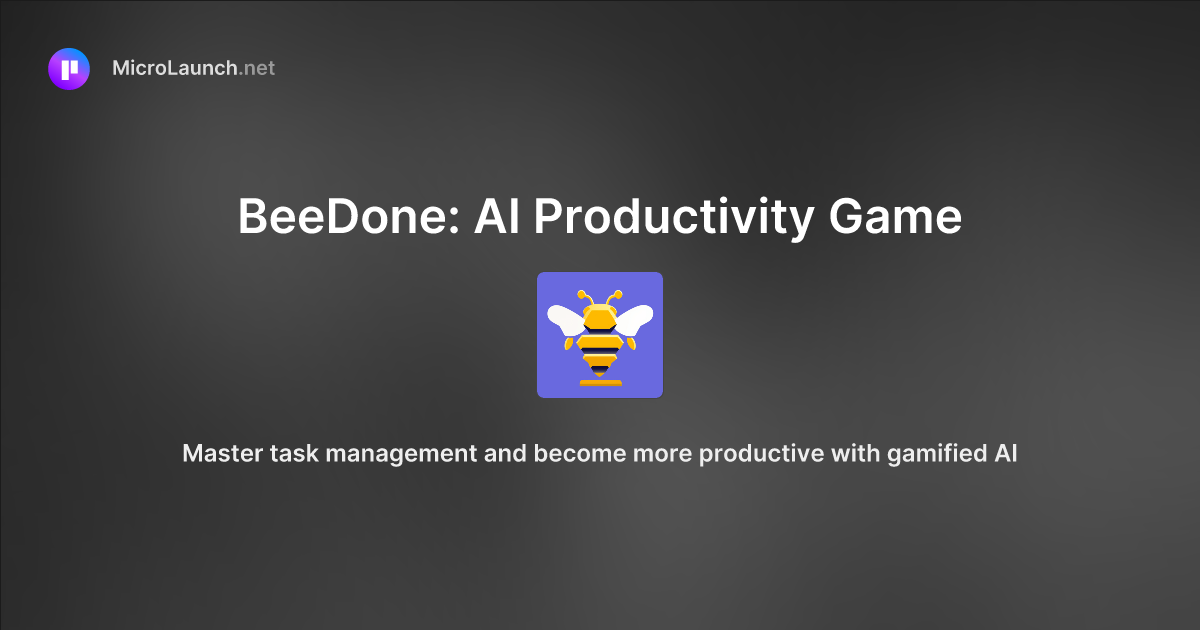 MicroLaunch.net

BeeDone: AI Productivity Game

Master task management and become more productive with gamified AI